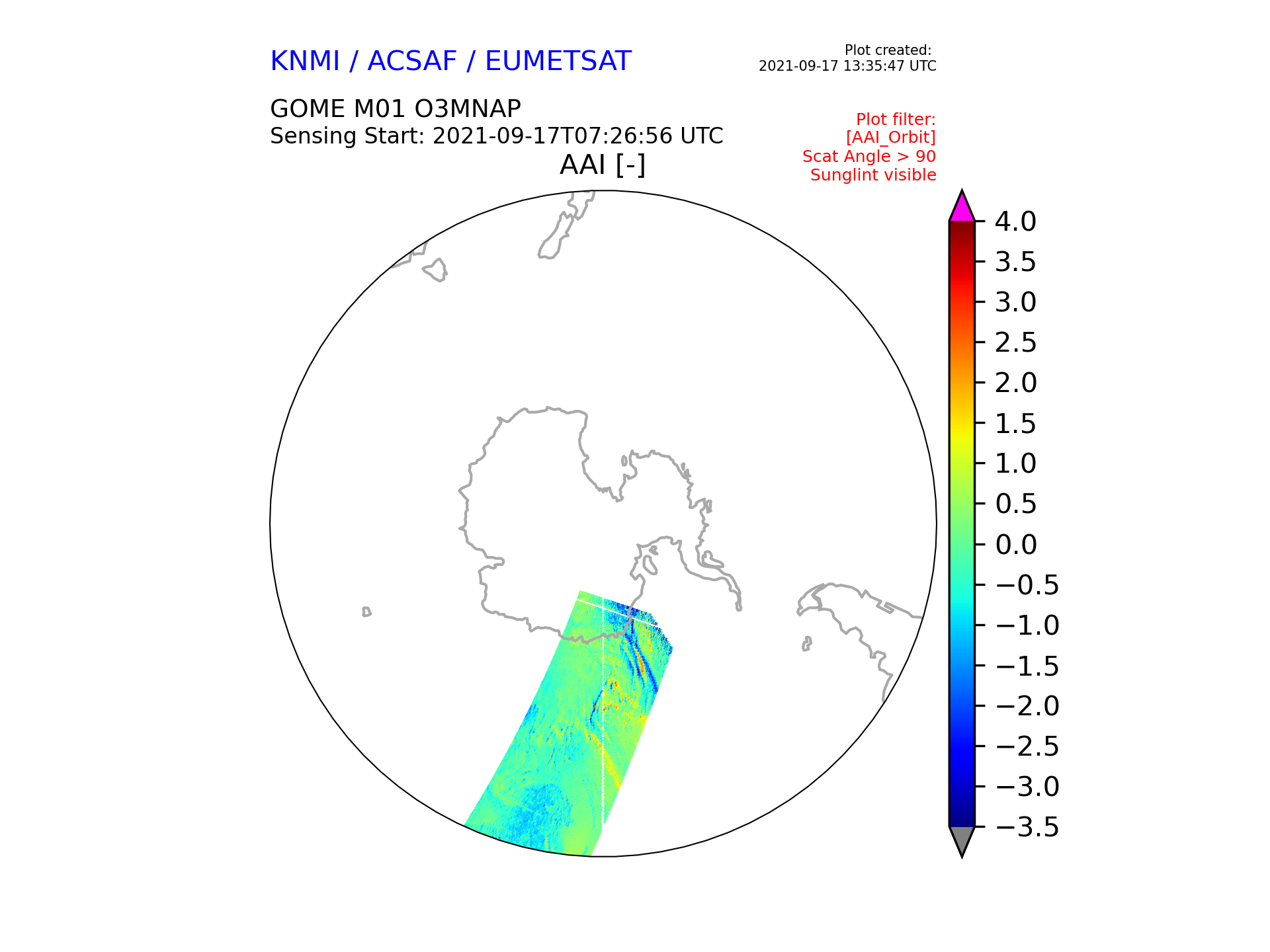 KNMI / ACSAF / EUMETSAT

Plot created:
2021-09-17 13:35:47 UTC

GOME M01 O3MNAP
Sensing Start: 2021-09-17T07:26:56 UTC

Plot filter:
[AAI_Orbit]
Scat Angle > 90
Sunglint visible

AAI [-]

4.0
3.5
3.0
2.5
2.0
1.5
1.0
0.5
0.0
−0.5
−1.0
−1.5
−2.0
−2.5
−3.0
−3.5